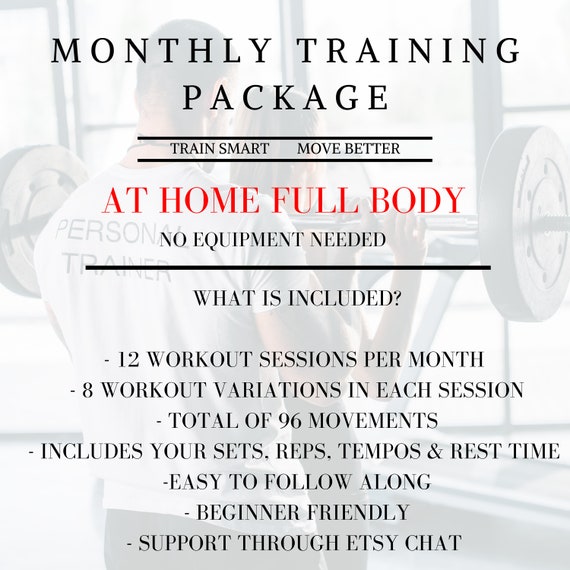 MONTHLY TRAINING PACKAGE

TRAIN SMART MOVE BETTER

AT HOME FULL BODY

PERSONAL TRAINER

NO EQUIPMENT NEEDED

WHAT IS INCLUDED?

- 12 WORKOUT SESSIONS PER MONTH
- 8 WORKOUT VARIATIONS IN EACH SESSION
- TOTAL OF 96 MOVEMENTS
- INCLUDES YOUR SETS, REPS, TEMPOS & REST TIME
-EASY TO FOLLOW ALONG
- BEGINNER FRIENDLY
- SUPPORT THROUGH ETSY CHAT